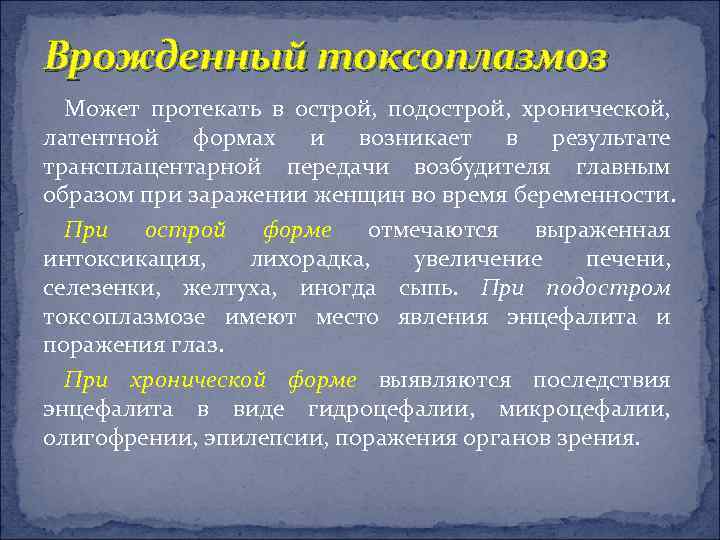 Врожденный токсоплазмоз

Может протекать в острой, подострой, хронической, латентной формах и возникает в результате трансплацентарной передачи возбудителя главным образом при заражении женщин во время беременности.

При острой форме отмечаются выраженная интоксикация, лихорадка, увеличение печени, селезенки, желтуха, иногда сыпь. При подостром токсоплазмозе имеют место явления энцефалита и поражения глаз.

При хронической форме выявляются последствия энцефалита в виде гидроцефалии, микроцефалии, олигофрении, эпилепсии, поражения органов зрения.